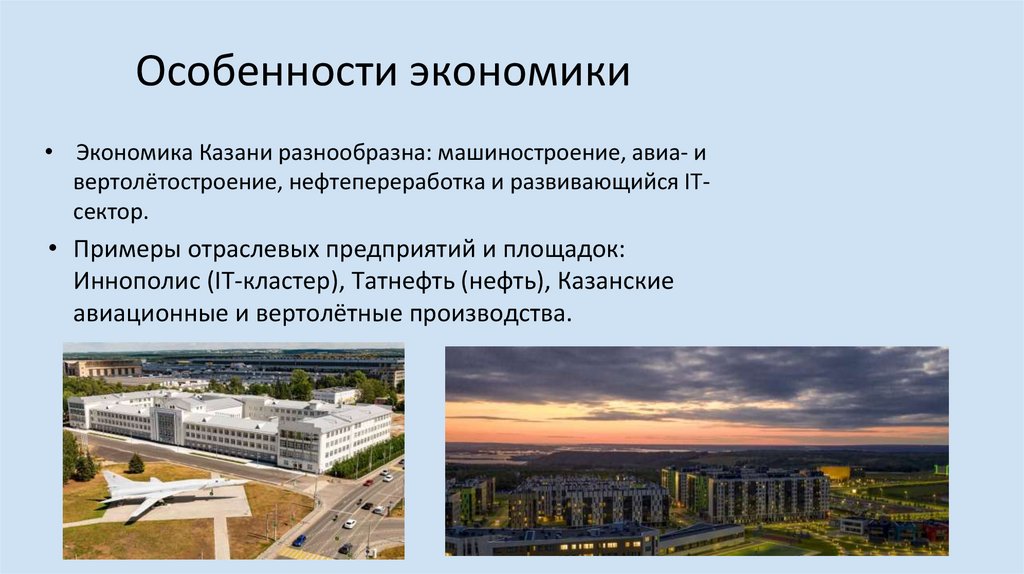 Особенности экономики

• Экономика Казани разнообразна: машиностроение, авиа- и вертолётостроение, нефтепереработка и развивающийся IT-сектор.

• Примеры отраслевых предприятий и площадок: Иннополис (IT-кластер), Татнефть (нефть), Казанские авиационные и вертолётные производства.